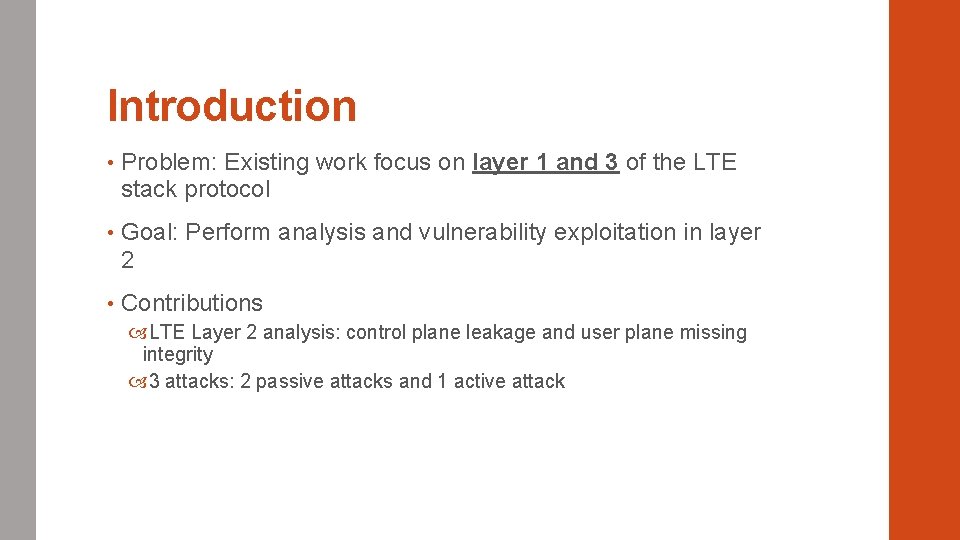 Introduction

• Problem: Existing work focus on layer 1 and 3 of the LTE stack protocol

• Goal: Perform analysis and vulnerability exploitation in layer 2

• Contributions

LTE Layer 2 analysis: control plane leakage and user plane missing integrity

3 attacks: 2 passive attacks and 1 active attack